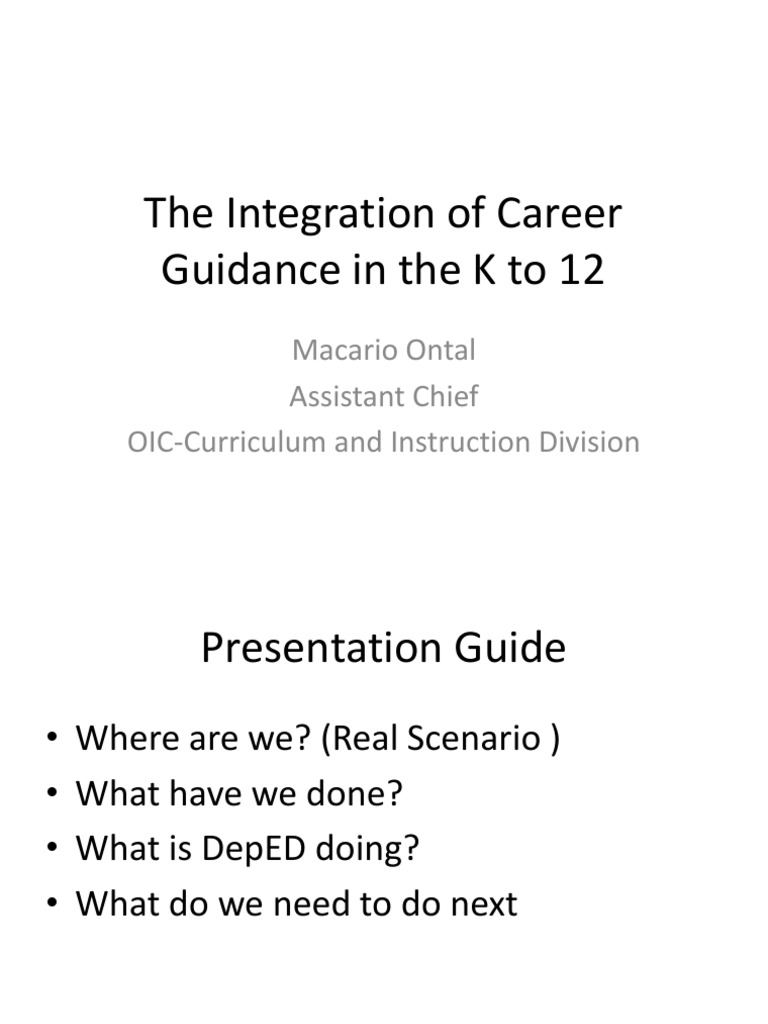 The Integration of Career Guidance in the K to 12

Macario Ontal
Assistant Chief
OIC-Curriculum and Instruction Division

Presentation Guide

• Where are we? (Real Scenario )
• What have we done?
• What is DepED doing?
• What do we need to do next